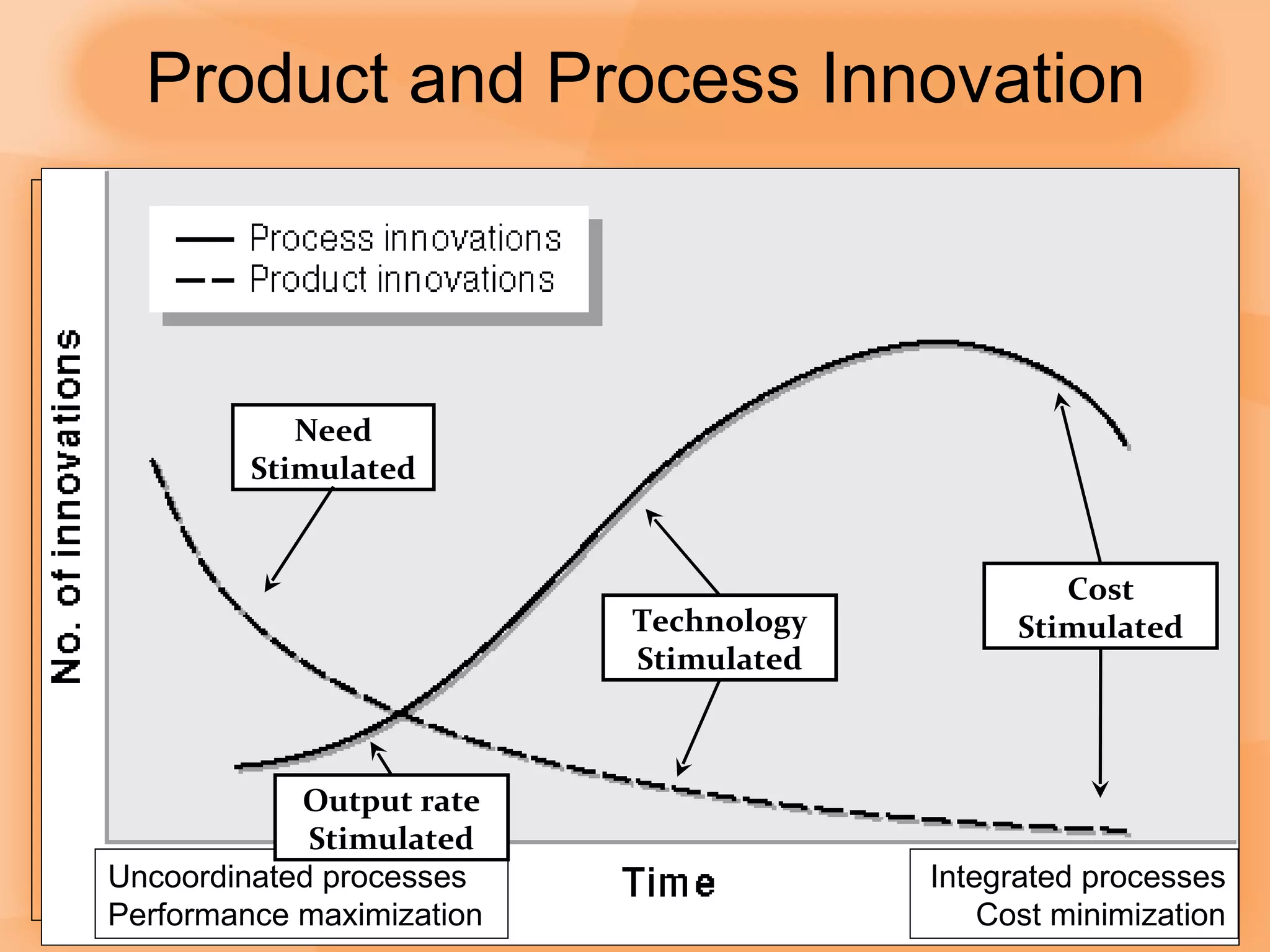 Product and Process Innovation

Process innovations
Product innovations

No. of innovations

Need Stimulated

Technology Stimulated

Cost Stimulated

Output rate Stimulated

Uncoordinated processes
Performance maximization

Time

Integrated processes
Cost minimization